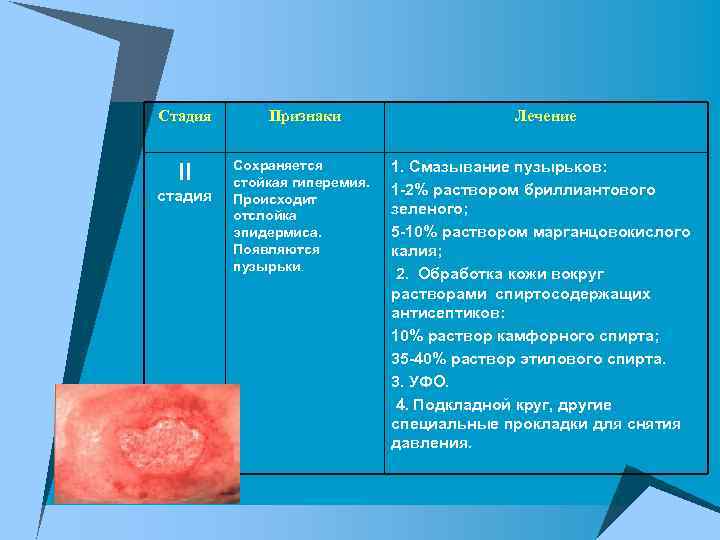 | Стадия | Признаки | Лечение |
|---|---|---|
| II стадия | Сохраняется стойкая гиперемия. Происходит отслойка эпидермиса. Появляются пузырьки. | 1. Смазывание пузырьков: 1-2% раствором бриллиантового зеленого; 5-10% раствором марганцовокислого калия; 2. Обработка кожи вокруг растворами спиртосодержащих антисептиков: 10% раствор камфорного спирта; 35-40% раствор этилового спирта. 3. УФО. 4. Подкладной круг, другие специальные прокладки для снятия давления. |